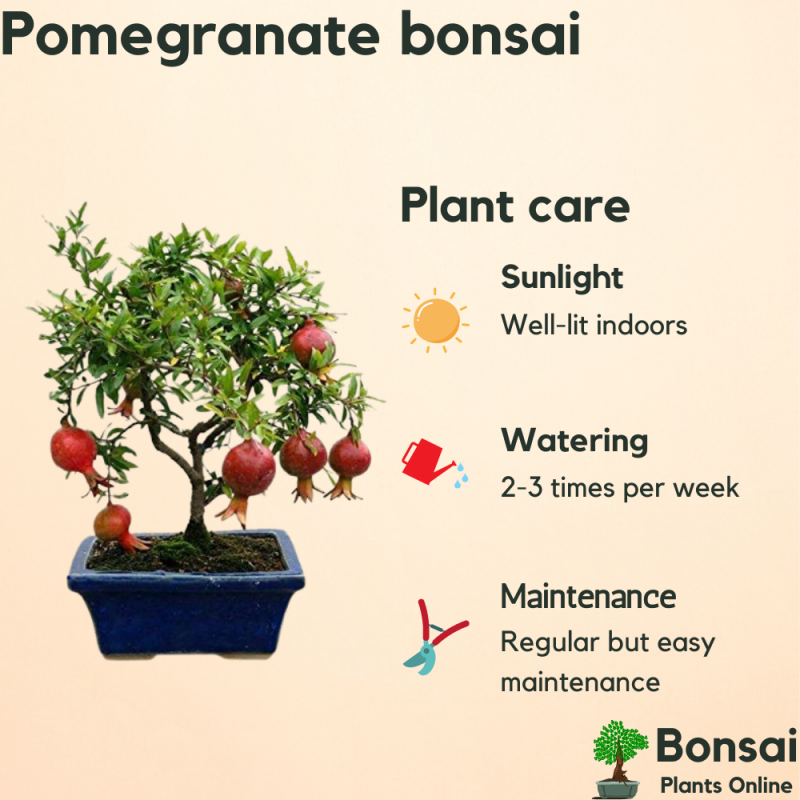 Pomegranate bonsai

Plant care

Sunlight
Well-lit indoors

Watering
2-3 times per week

Maintenance
Regular but easy maintenance

Bonsai
Plants Online